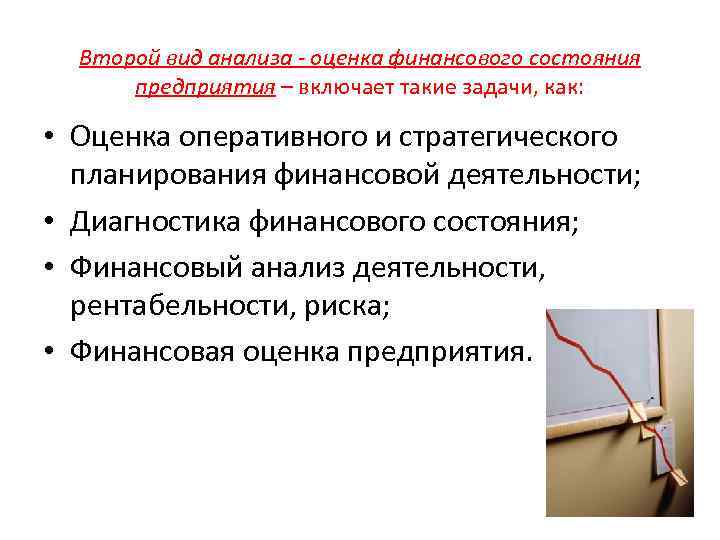 Второй вид анализа - оценка финансового состояния предприятия – включает такие задачи, как:

• Оценка оперативного и стратегического планирования финансовой деятельности;
• Диагностика финансового состояния;
• Финансовый анализ деятельности, рентабельности, риска;
• Финансовая оценка предприятия.